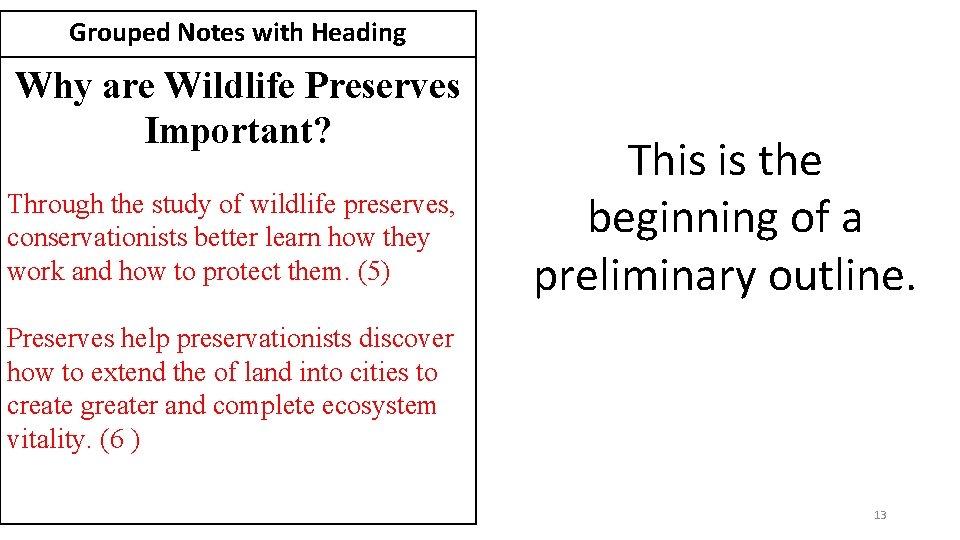 Grouped Notes with Heading

Why are Wildlife Preserves Important?

Through the study of wildlife preserves, conservationists better learn how they work and how to protect them. (5)

Preserves help preservationists discover how to extend the of land into cities to create greater and complete ecosystem vitality. (6 )

This is the beginning of a preliminary outline.

13